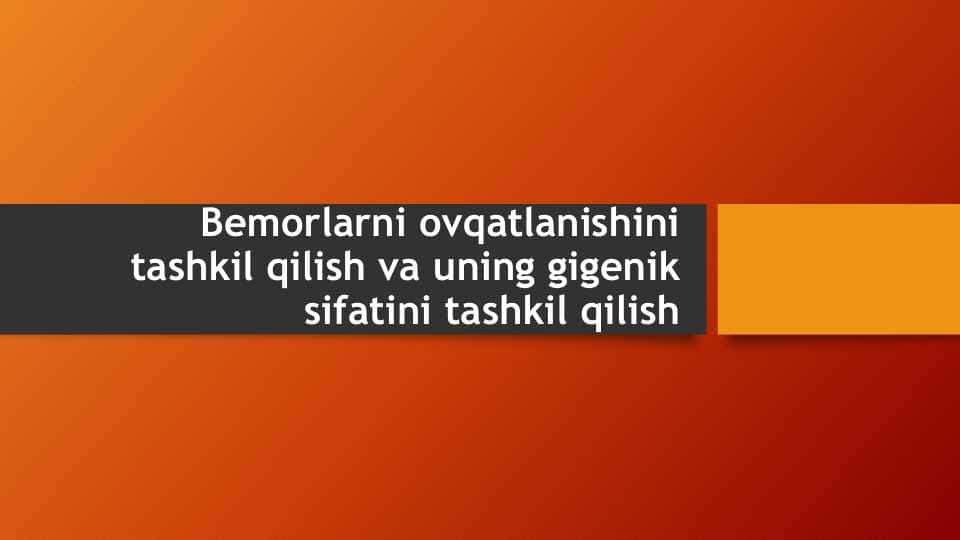 Bemorlarni ovqatlanishini tashkil qilish va uning gigenik sifatini tashkil qilish